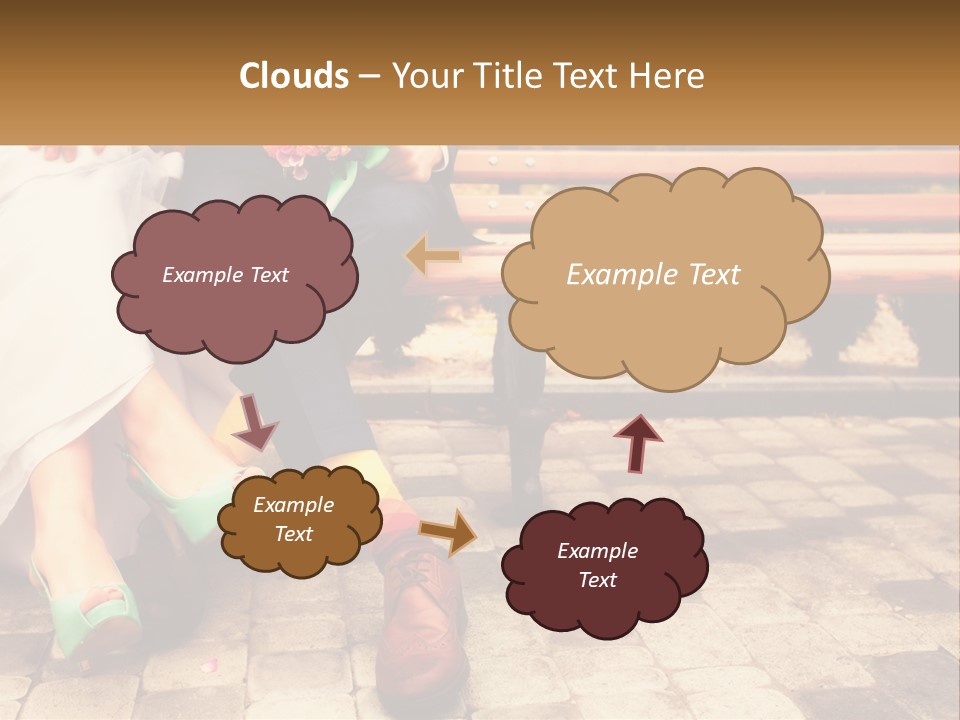 Clouds – Your Title Text Here

Example Text

Example Text

Example Text

Example Text